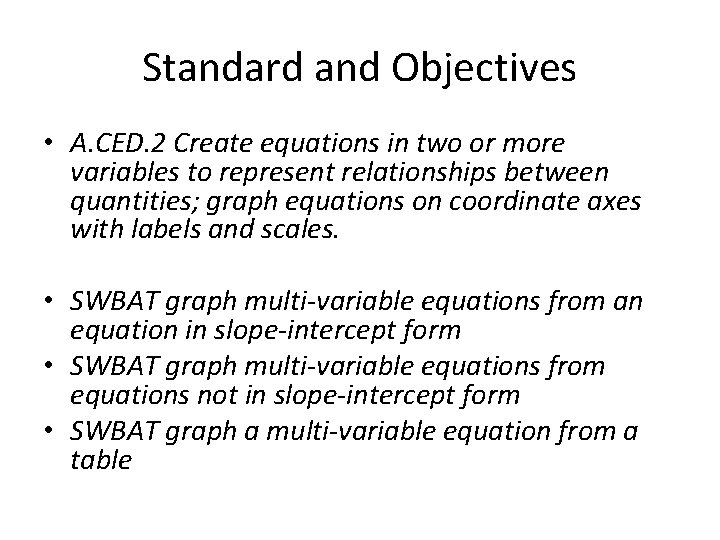 Standard and Objectives

• A.CED.2 Create equations in two or more variables to represent relationships between quantities; graph equations on coordinate axes with labels and scales.

• SWBAT graph multi-variable equations from an equation in slope-intercept form
• SWBAT graph multi-variable equations from equations not in slope-intercept form
• SWBAT graph a multi-variable equation from a table